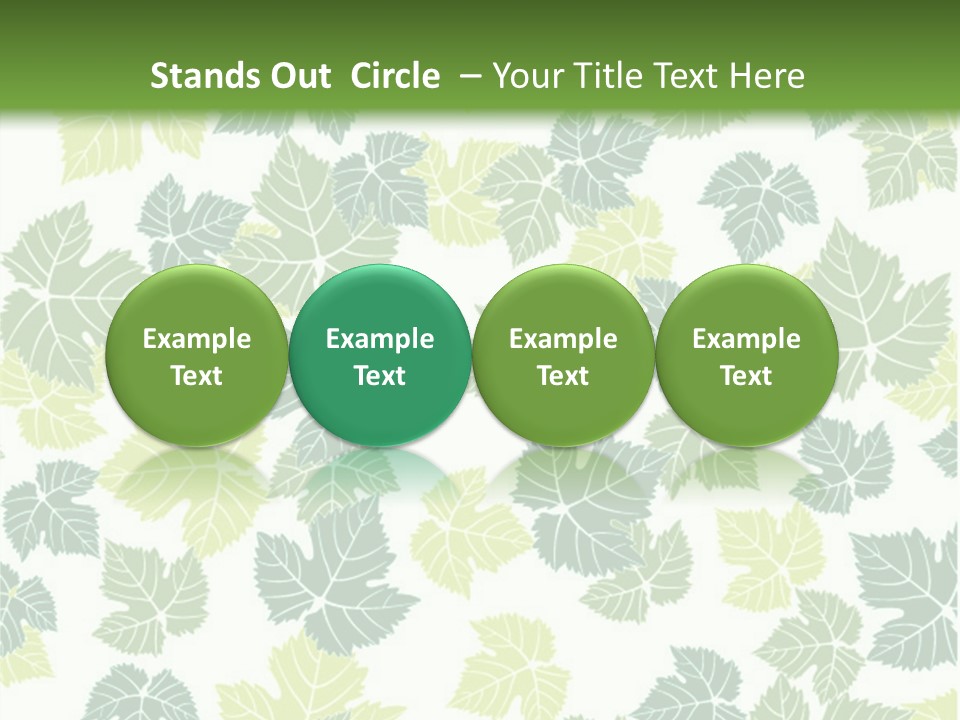 Stands Out Circle – Your Title Text Here

Example Text

Example Text

Example Text

Example Text